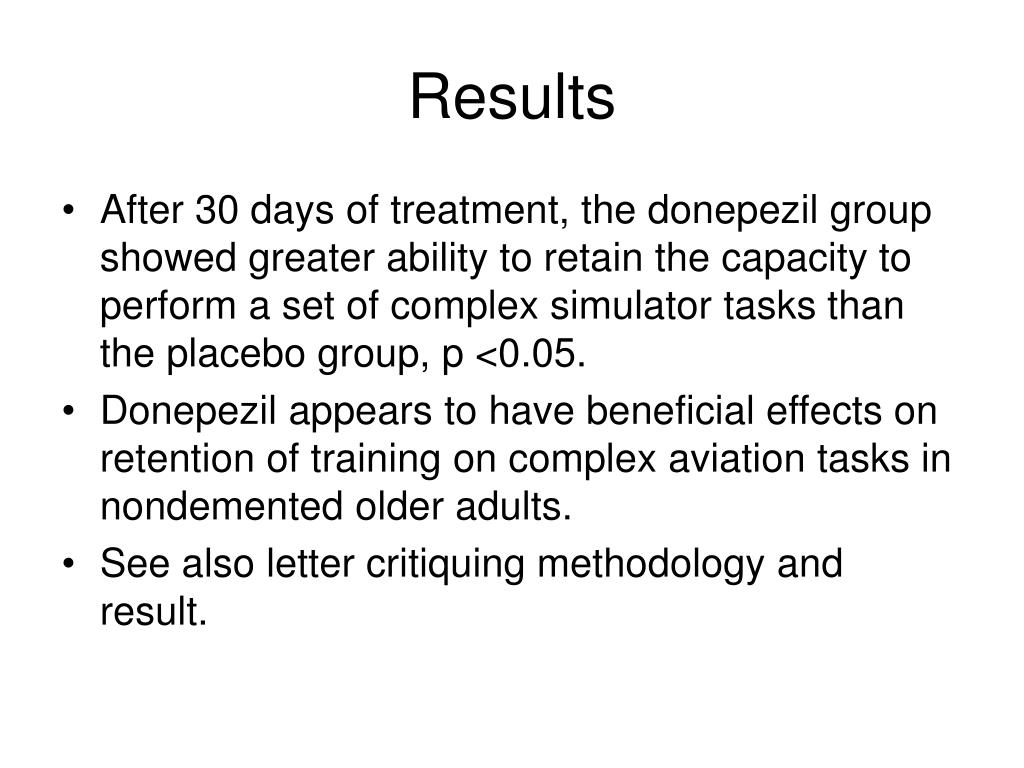 Results

• After 30 days of treatment, the donepezil group showed greater ability to retain the capacity to perform a set of complex simulator tasks than the placebo group, p <0.05.
• Donepezil appears to have beneficial effects on retention of training on complex aviation tasks in nondemented older adults.
• See also letter critiquing methodology and result.